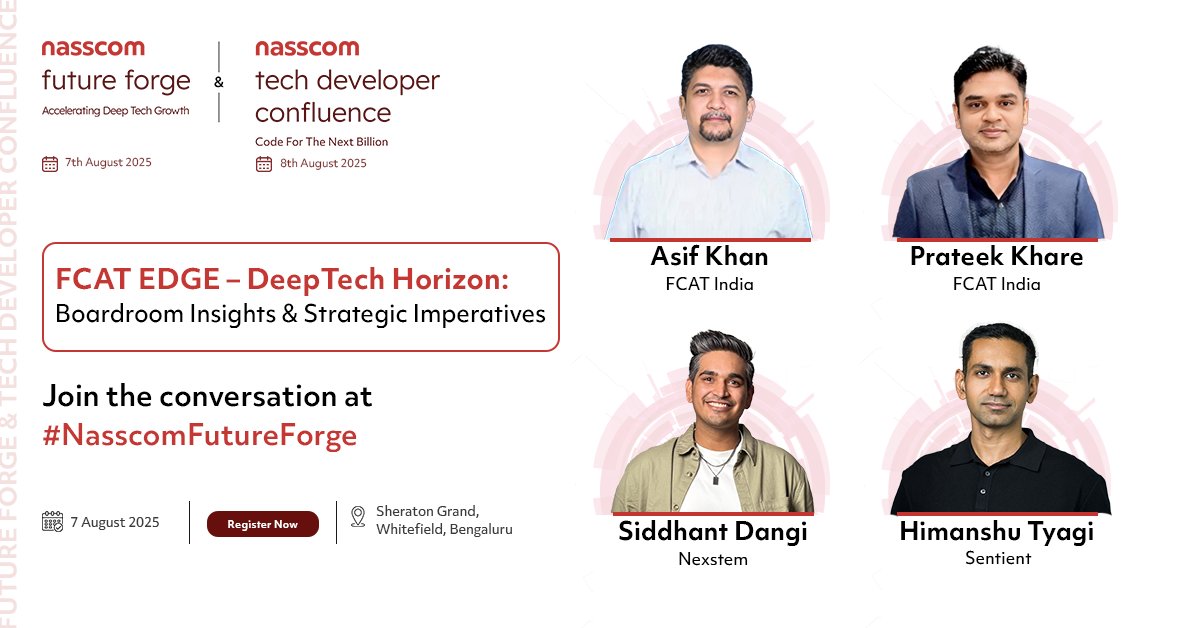 FUTURE FORGE & TECH DEVELOPER CONFLUENCE

nasscom
future forge
Accelerating Deep Tech Growth

7th August 2025

&

nasscom
tech developer confluence
Code For The Next Billion

8th August 2025

FCAT EDGE – DeepTech Horizon:
Boardroom Insights & Strategic Imperatives

Join the conversation at
#NasscomFutureForge

7 August 2025

Register Now

Sheraton Grand, Whitefield, Bengaluru

Asif Khan
FCAT India

Prateek Khare
FCAT India

Siddhant Dangi
Nexstem

Himanshu Tyagi
Sentient